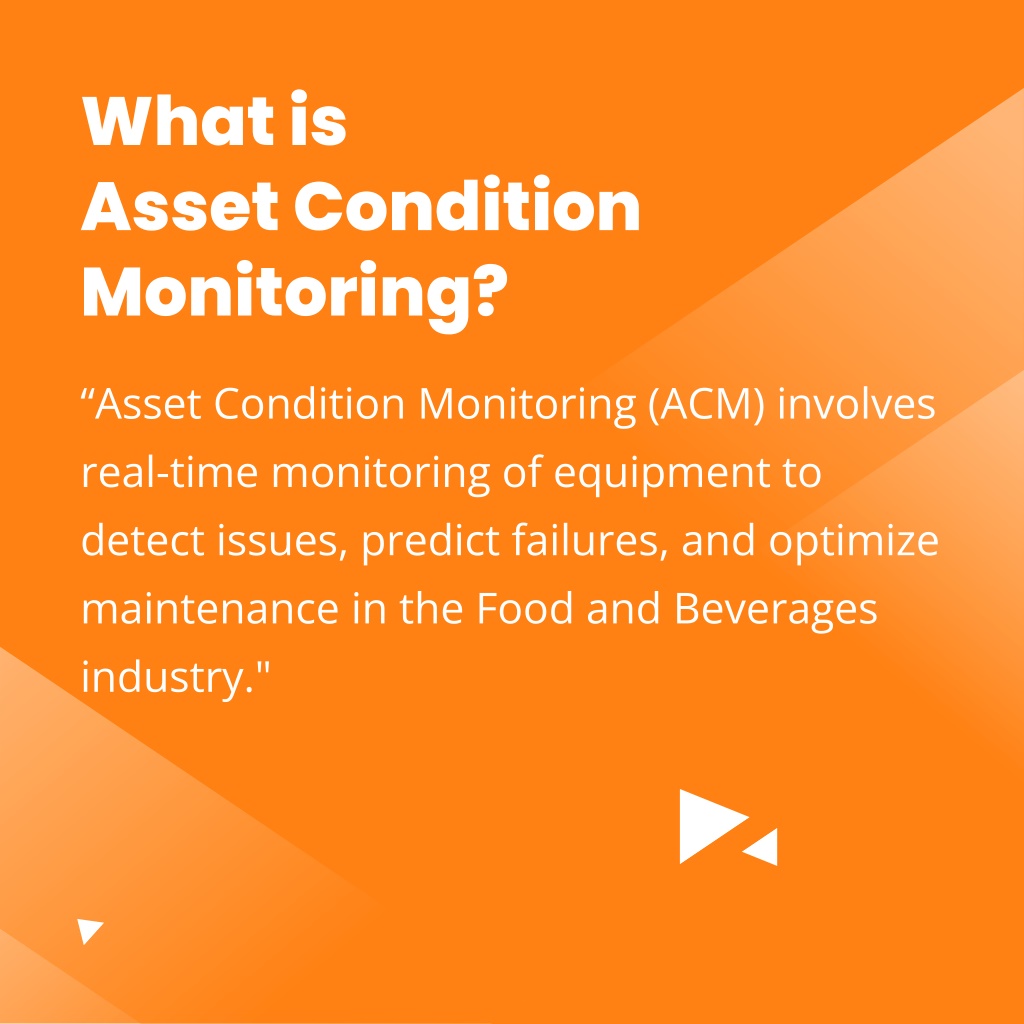 What is
Asset Condition
Monitoring?

“Asset Condition Monitoring (ACM) involves real-time monitoring of equipment to detect issues, predict failures, and optimize maintenance in the Food and Beverages industry."